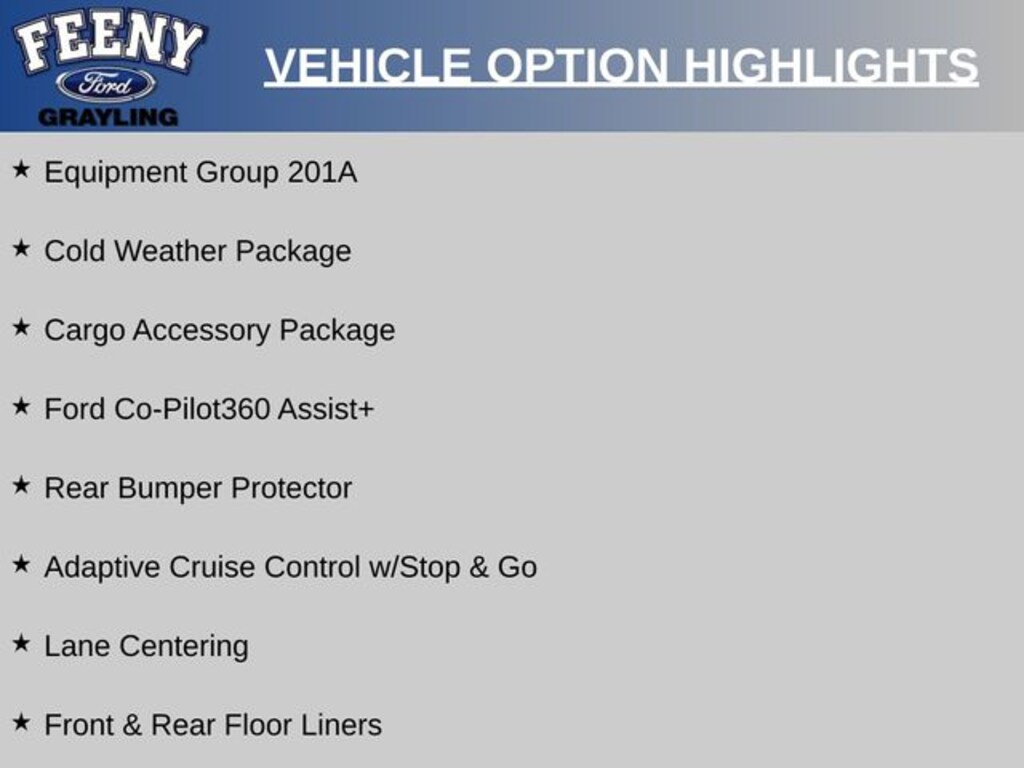 FEENY
Ford
GRAYLING

VEHICLE OPTION HIGHLIGHTS

★ Equipment Group 201A

★ Cold Weather Package

★ Cargo Accessory Package

★ Ford Co-Pilot360 Assist+

★ Rear Bumper Protector

★ Adaptive Cruise Control w/Stop & Go

★ Lane Centering

★ Front & Rear Floor Liners